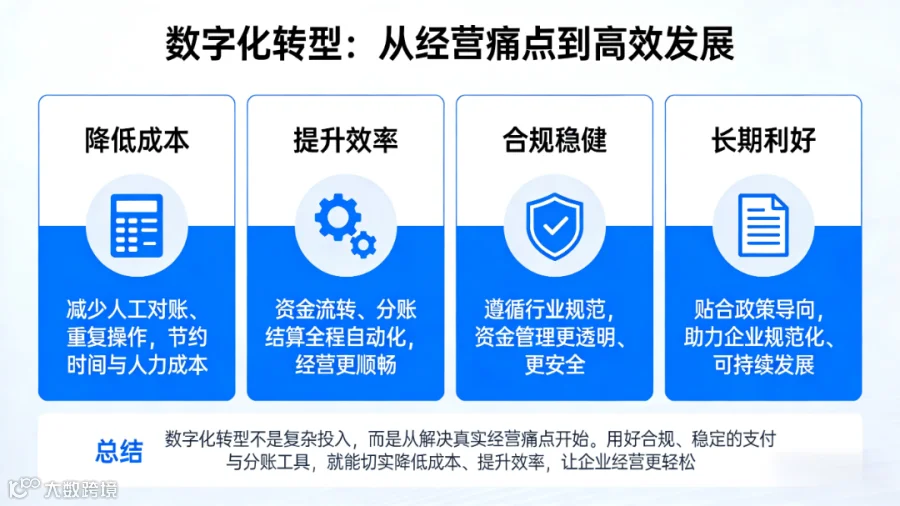 数字化转型：从经营痛点到高效发展

降低成本

减少人工对账、重复操作，节约时间与人力成本

提升效率

资金流转、分账结算全程自动化，经营更顺畅

合规稳健

遵循行业规范，资金管理更透明、更安全

长期利好

贴合政策导向，助力企业规范化、可持续发展

总结

数字化转型不是复杂投入，而是从解决真实经营痛点开始。用好合规、稳定的支付与分账工具，就能切实降低成本、提升效率，让企业经营更轻松

大数跨境